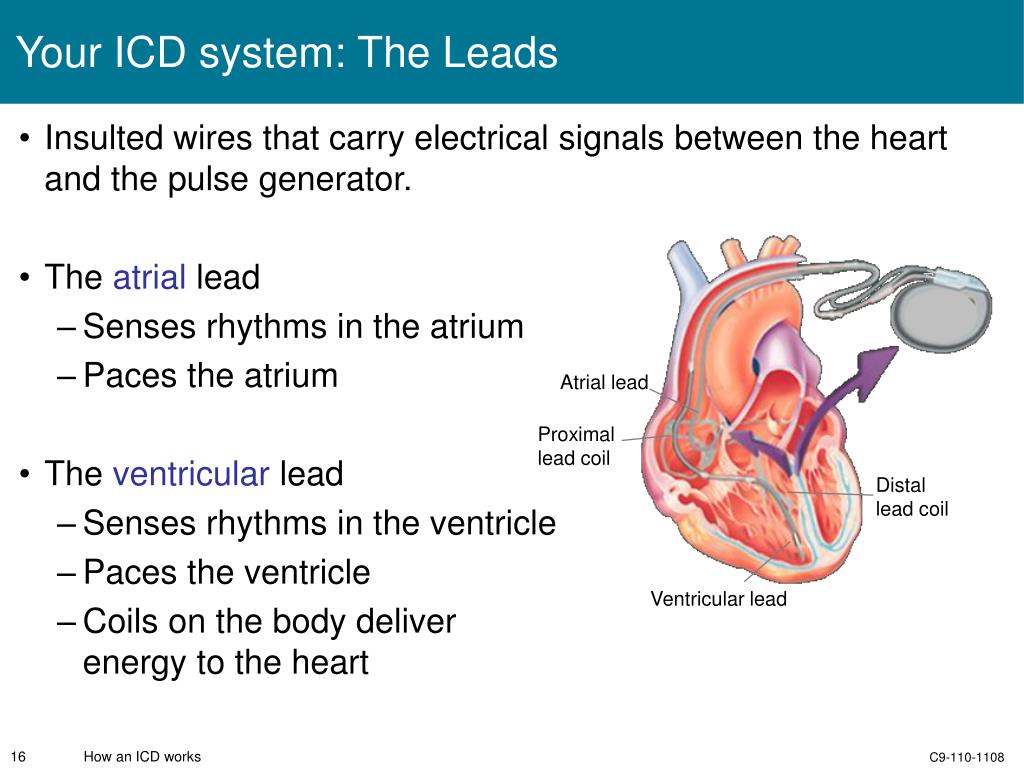 Your ICD system: The Leads

• Insulted wires that carry electrical signals between the heart and the pulse generator.

• The atrial lead
– Senses rhythms in the atrium
– Paces the atrium

• The ventricular lead
– Senses rhythms in the ventricle
– Paces the ventricle
– Coils on the body deliver energy to the heart

Atrial lead
Proximal lead coil
Distal lead coil
Ventricular lead

16 How an ICD works C9-110-1108